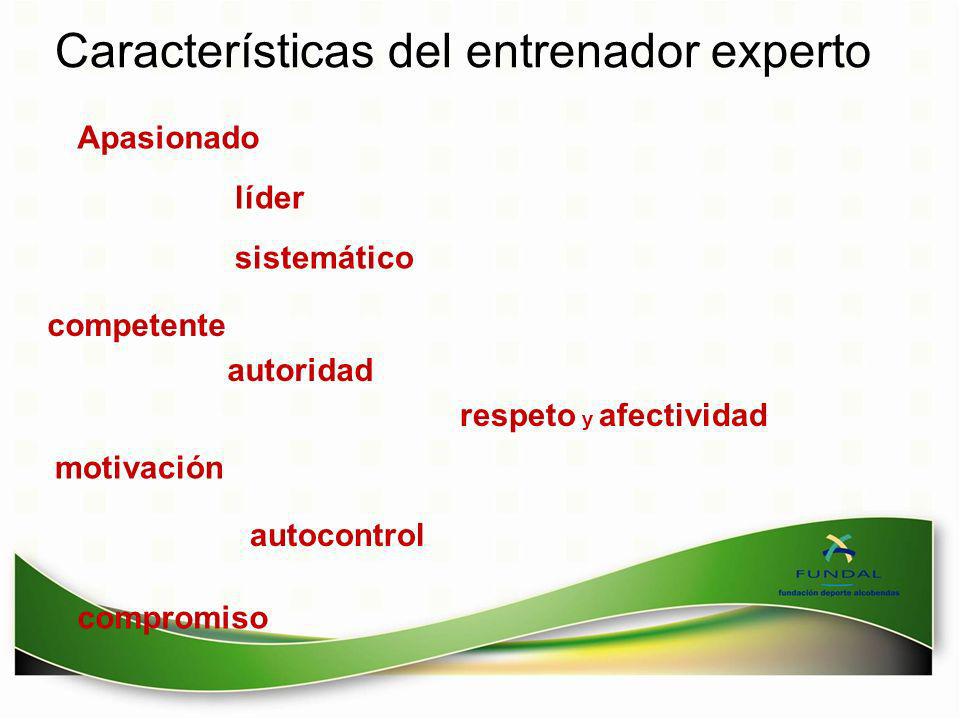 Características del entrenador experto

Apasionado

líder

sistemático

competente

autoridad

respeto y afectividad

motivación

autocontrol

compromiso

FUNDAL
fundación deporte alcobendas